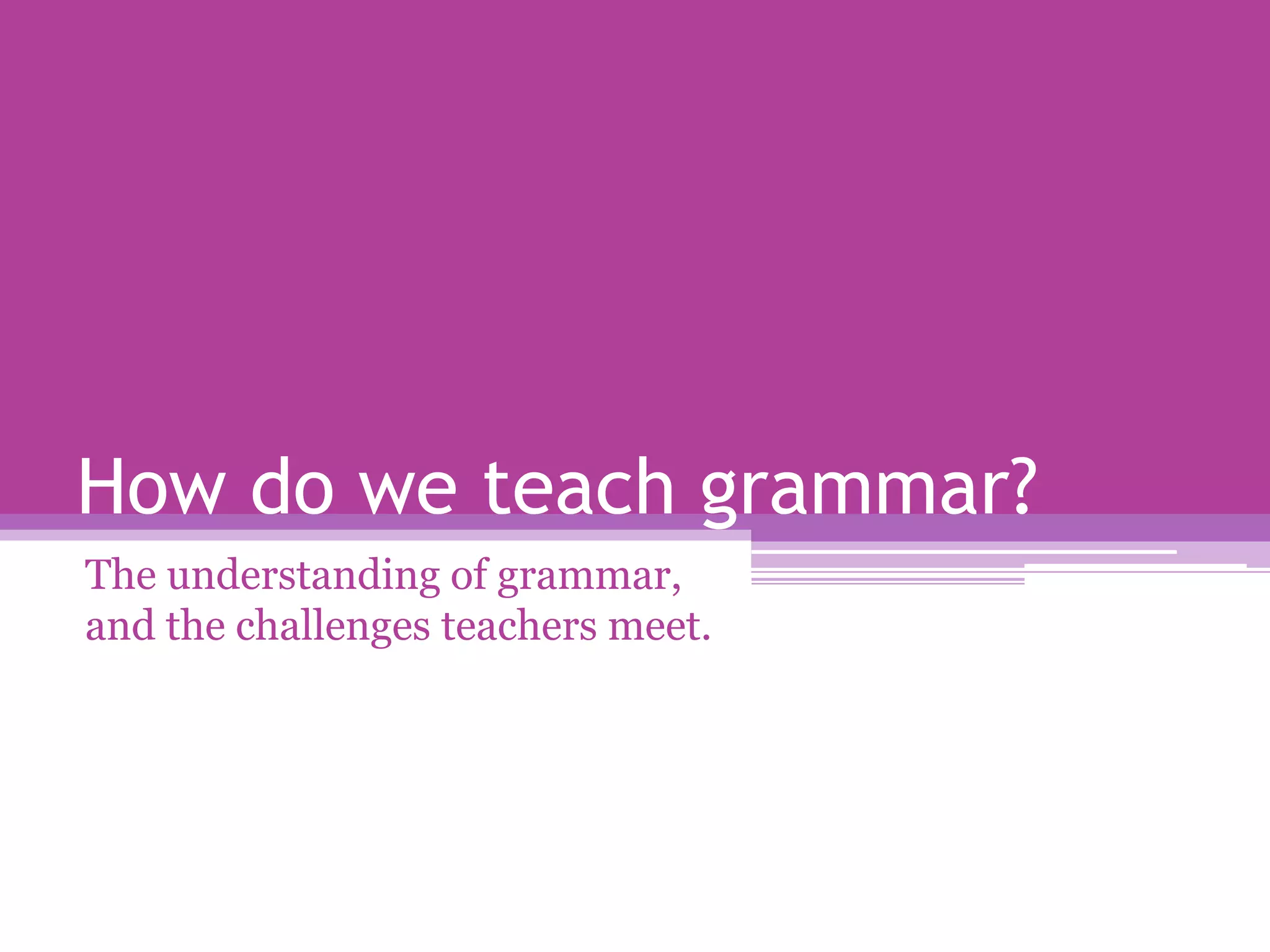 How do we teach grammar?

The understanding of grammar, and the challenges teachers meet.